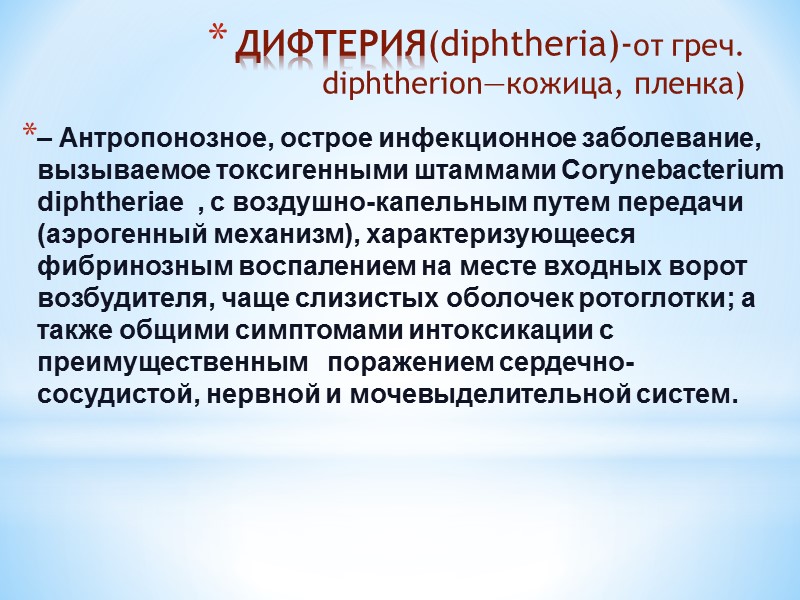 * ДИФТЕРИЯ(diphtheria)-от греч. diphtherion—кожица, пленка)

*– Антропонозное, острое инфекционное заболевание, вызываемое токсигенными штаммами Corynebacterium diphtheriae , с воздушно-капельным путем передачи (аэрогенный механизм), характеризующееся фибринозным воспалением на месте входных ворот возбудителя, чаще слизистых оболочек ротоглотки; а также общими симптомами интоксикации с преимущественным поражением сердечно-сосудистой, нервной и мочевыделительной систем.